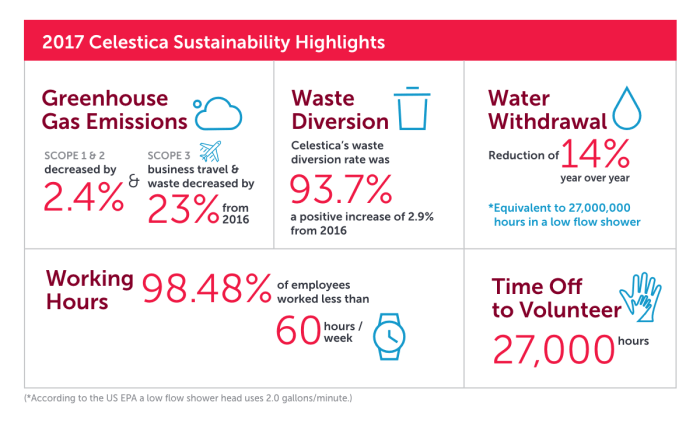 2017 Celestica Sustainability Highlights

Greenhouse Gas Emissions

SCOPE 1 & 2 decreased by 2.4%

&

SCOPE 3 business travel & waste decreased by 23% from 2016

Waste Diversion

Celestica's waste diversion rate was 93.7% a positive increase of 2.9% from 2016

Water Withdrawal

Reduction of 14% year over year

*Equivalent to 27,000,000 hours in a low flow shower

Working Hours

98.48% of employees worked less than 60 hours / week

Time Off to Volunteer

27,000 hours

(*According to the US EPA a low flow shower head uses 2.0 gallons/minute.)